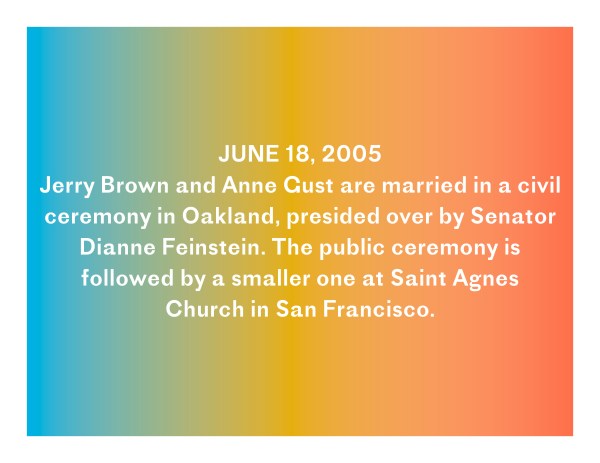 JUNE 18, 2005
Jerry Brown and Anne Gust are married in a civil ceremony in Oakland, presided over by Senator Dianne Feinstein. The public ceremony is followed by a smaller one at Saint Agnes Church in San Francisco.